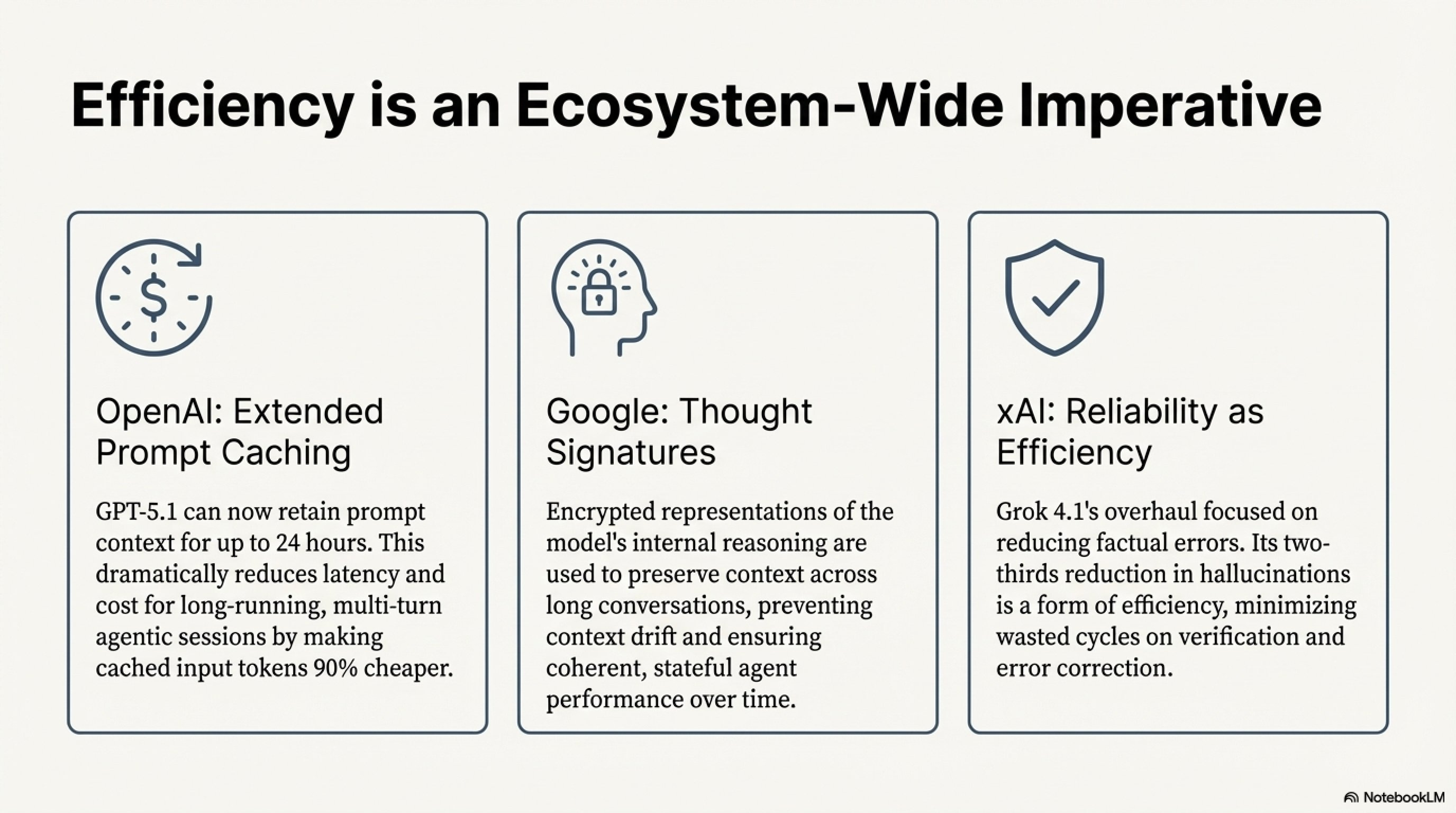 Efficiency is an Ecosystem-Wide Imperative

OpenAI: Extended Prompt Caching

GPT-5.1 can now retain prompt context for up to 24 hours. This dramatically reduces latency and cost for long-running, multi-turn agentic sessions by making cached input tokens 90% cheaper.

Google: Thought Signatures

Encrypted representations of the model's internal reasoning are used to preserve context across long conversations, preventing context drift and ensuring coherent, stateful agent performance over time.

xAI: Reliability as Efficiency

Grok 4.1's overhaul focused on reducing factual errors. Its two-thirds reduction in hallucinations is a form of efficiency, minimizing wasted cycles on verification and error correction.

NotebookLM